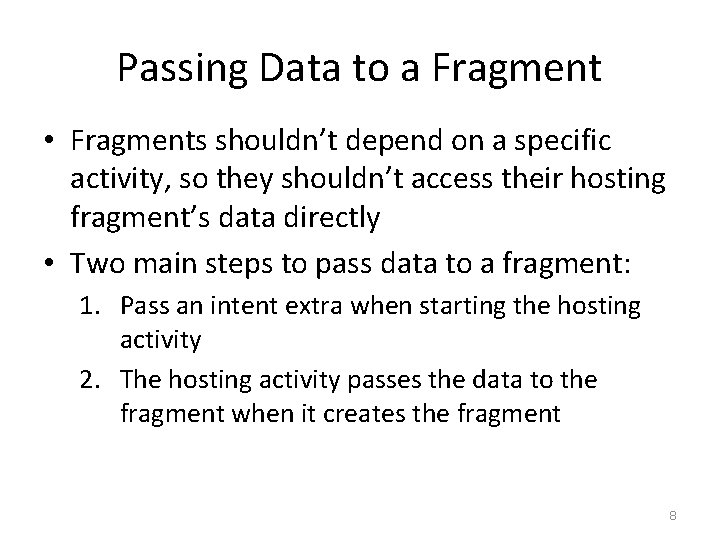 Passing Data to a Fragment

• Fragments shouldn’t depend on a specific activity, so they shouldn’t access their hosting fragment’s data directly

• Two main steps to pass data to a fragment:

1. Pass an intent extra when starting the hosting activity

2. The hosting activity passes the data to the fragment when it creates the fragment

8